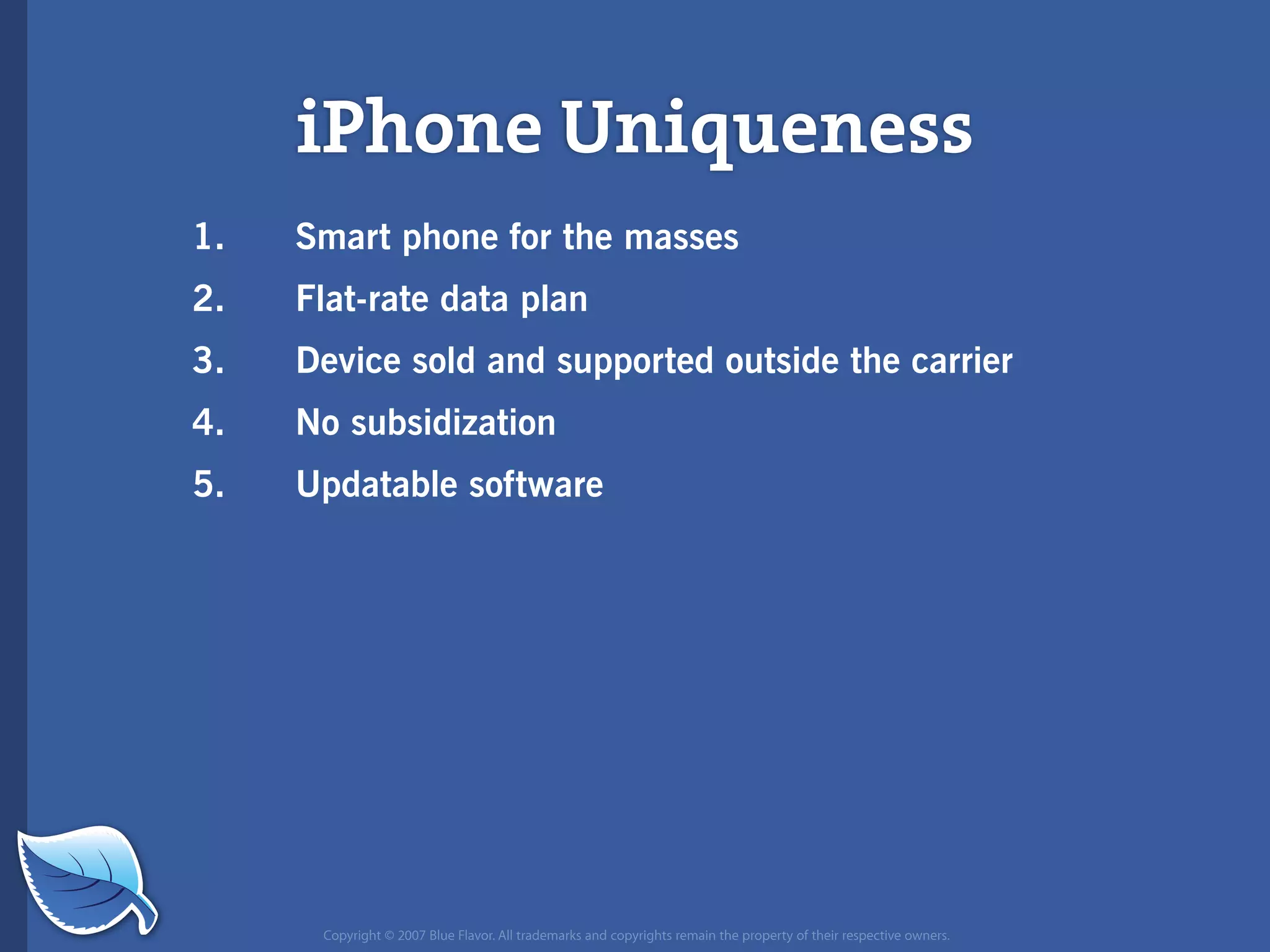 iPhone Uniqueness

1. Smart phone for the masses
2. Flat-rate data plan
3. Device sold and supported outside the carrier
4. No subsidization
5. Updatable software

Copyright © 2007 Blue Flavor. All trademarks and copyrights remain the property of their respective owners.